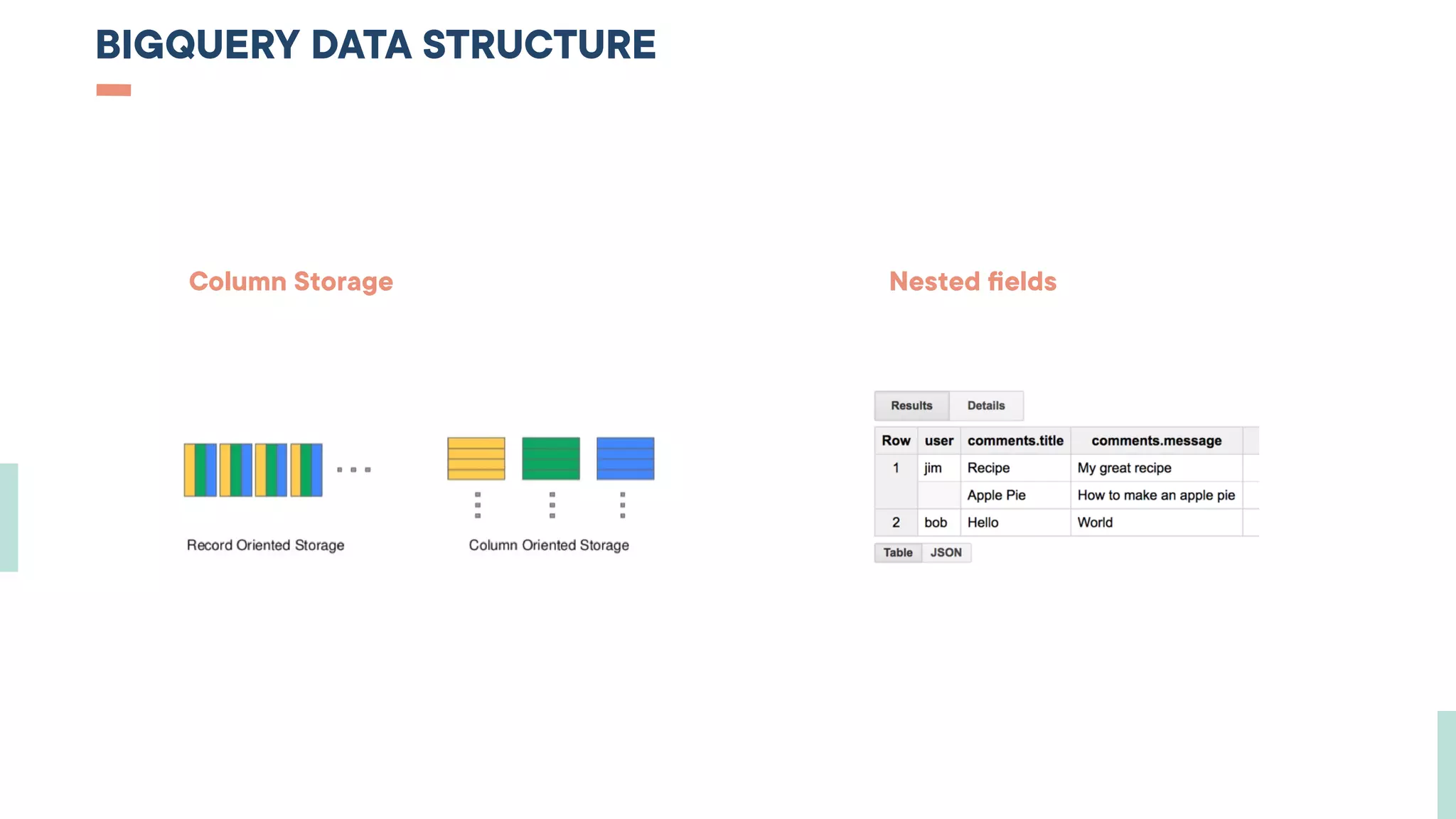 BIGQUERY DATA STRUCTURE

Column Storage

Record Oriented Storage

Column Oriented Storage

Nested fields

Results Details

| Row | user | comments.title | comments.message |
|---|---|---|---|
| 1 | jim | Recipe | My great recipe |
| | | Apple Pie | How to make an apple pie |
| 2 | bob | Hello | World |

Table JSON